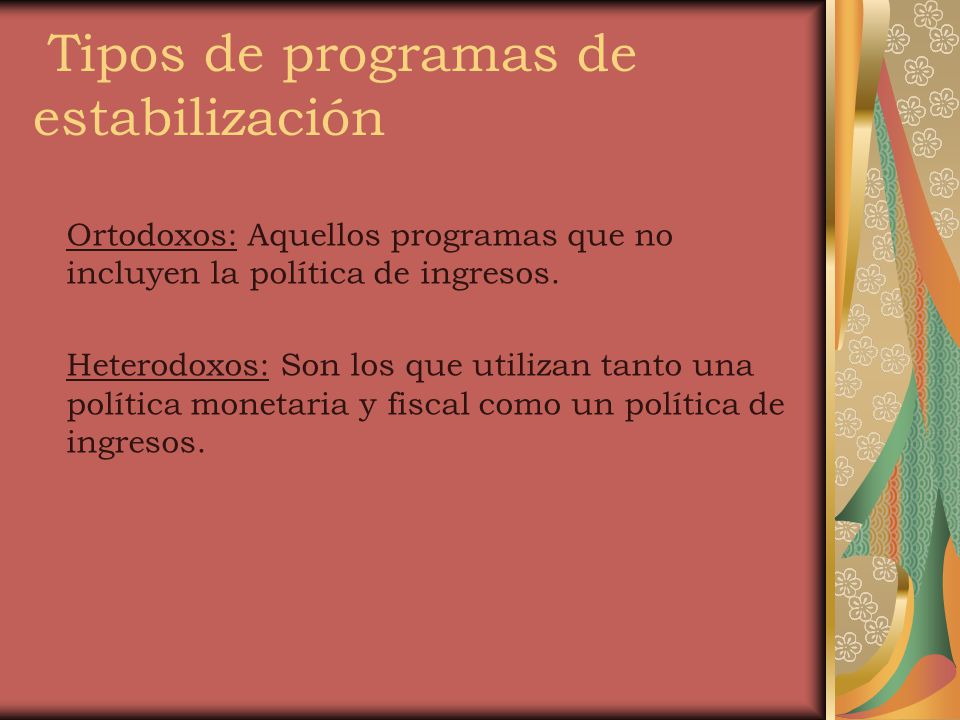 Tipos de programas de estabilización

Ortodoxos: Aquellos programas que no incluyen la política de ingresos.

Heterodoxos: Son los que utilizan tanto una política monetaria y fiscal como un política de ingresos.